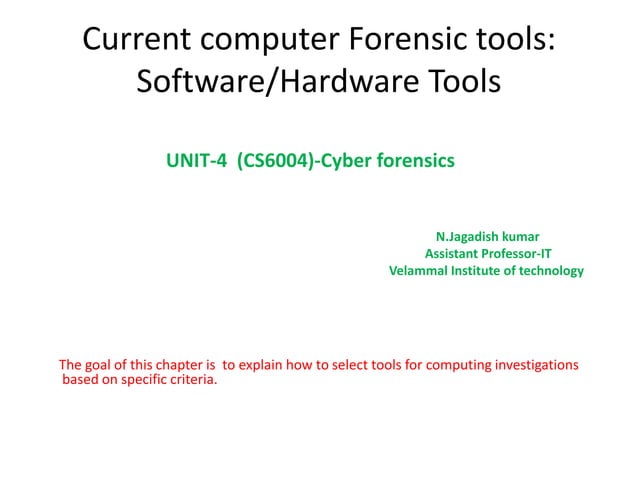 Current computer Forensic tools: Software/Hardware Tools

UNIT-4 (CS6004)-Cyber forensics

N.Jagadish kumar
Assistant Professor-IT
Velammal Institute of technology

The goal of this chapter is to explain how to select tools for computing investigations based on specific criteria.